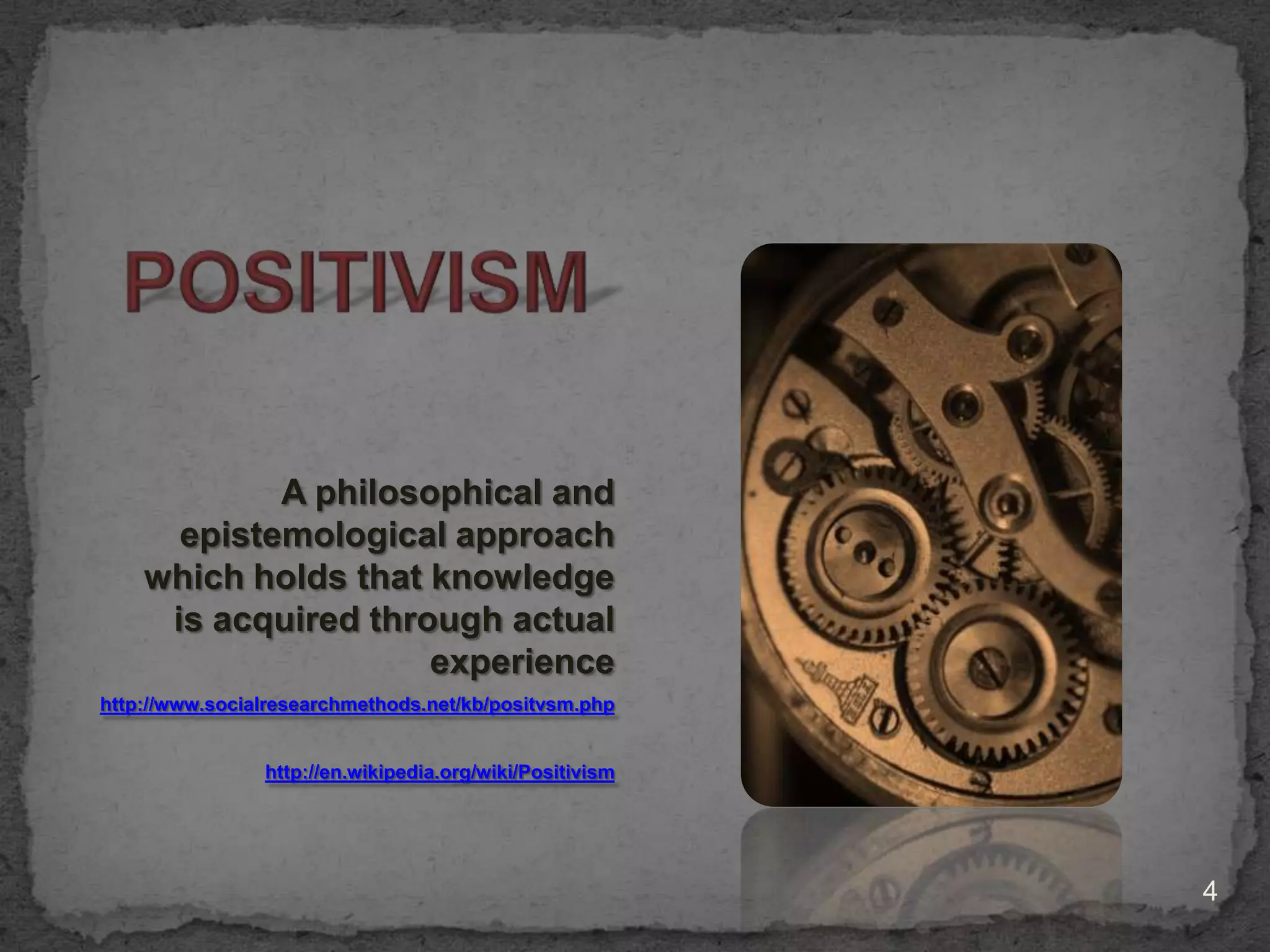 POSITIVISM

A philosophical and epistemological approach which holds that knowledge is acquired through actual experience

http://www.socialresearchmethods.net/kb/positvsm.php

http://en.wikipedia.org/wiki/Positivism

4